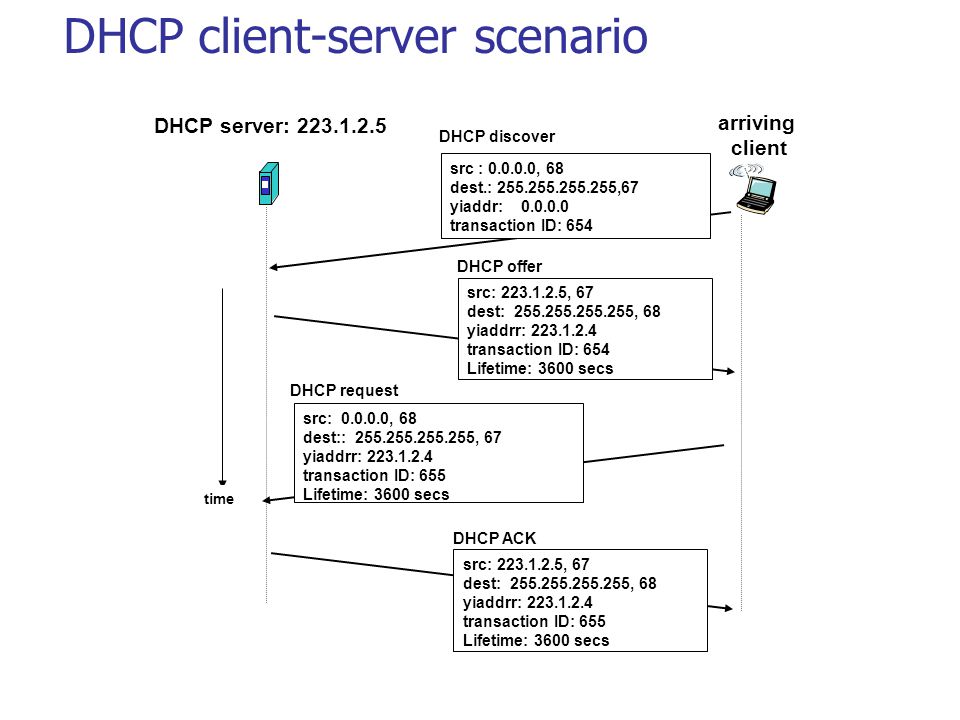 DHCP client-server scenario

DHCP server: 223.1.2.5

arriving client

DHCP discover

src : 0.0.0.0, 68
dest.: 255.255.255.255,67
yiaddr: 0.0.0.0
transaction ID: 654

DHCP offer

src: 223.1.2.5, 67
dest: 255.255.255.255, 68
yiaddrr: 223.1.2.4
transaction ID: 654
Lifetime: 3600 secs

DHCP request

src: 0.0.0.0, 68
dest:: 255.255.255.255, 67
yiaddrr: 223.1.2.4
transaction ID: 655
Lifetime: 3600 secs

time

DHCP ACK

src: 223.1.2.5, 67
dest: 255.255.255.255, 68
yiaddrr: 223.1.2.4
transaction ID: 655
Lifetime: 3600 secs